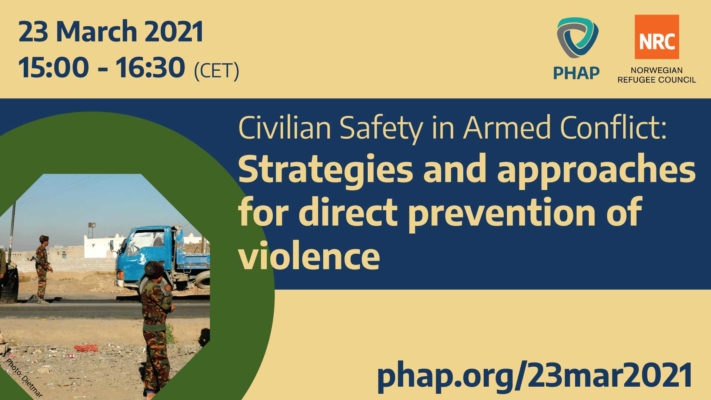 23 March 2021
15:00 - 16:30 (CET)

PHAP

NRC
NORWEGIAN
REFUGEE COUNCIL

Civilian Safety in Armed Conflict:
Strategies and approaches for direct prevention of violence

Photo: Dietmar

phap.org/23mar2021